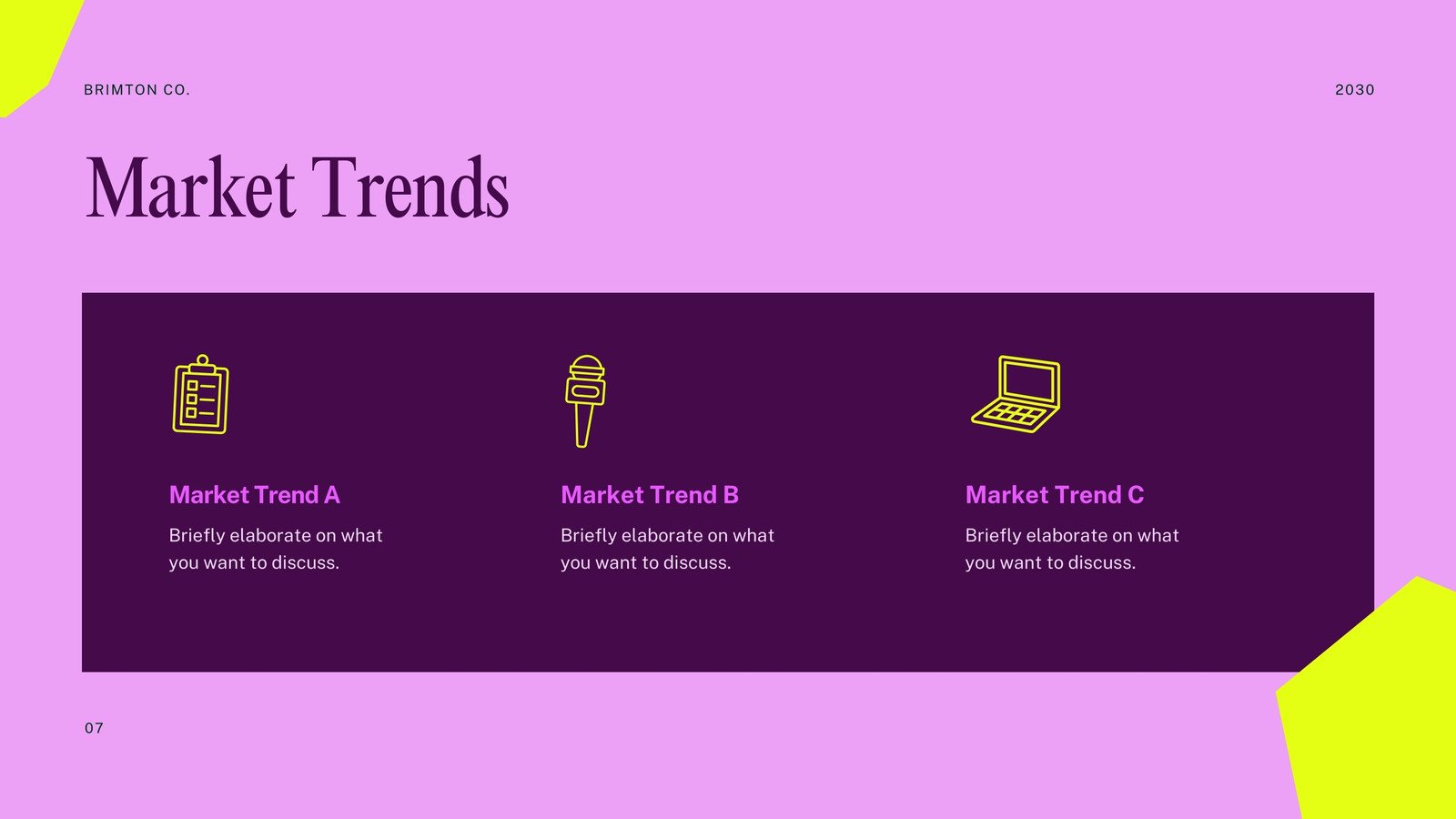 BRIMTON CO.

2030

Market Trends

Market Trend A

Briefly elaborate on what you want to discuss.

Market Trend B

Briefly elaborate on what you want to discuss.

Market Trend C

Briefly elaborate on what you want to discuss.

07